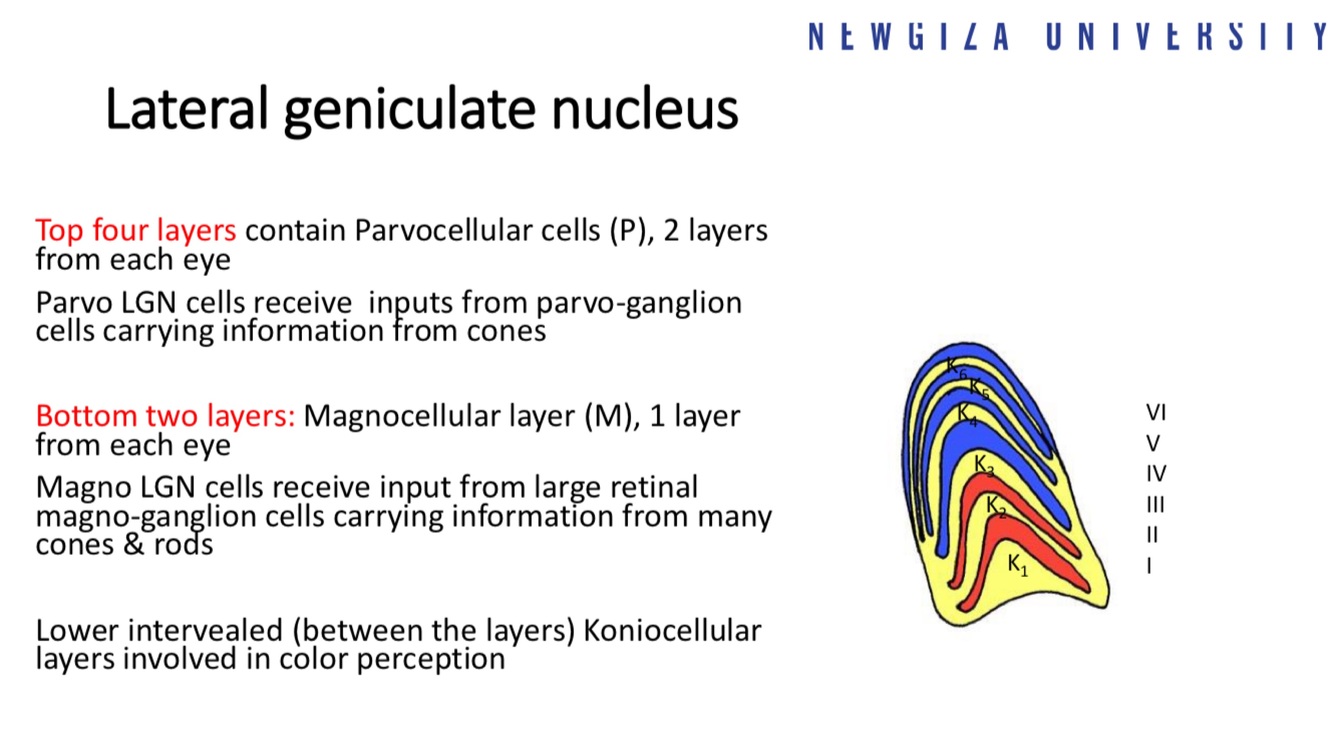 NEWGIZA UNIVERSITY

Lateral geniculate nucleus

Top four layers contain Parvocellular cells (P), 2 layers from each eye

Parvo LGN cells receive inputs from parvo-ganglion cells carrying information from cones

Bottom two layers: Magnocellular layer (M), 1 layer from each eye

Magno LGN cells receive input from large retinal magno-ganglion cells carrying information from many cones & rods

Lower intervealed (between the layers) Koniocellular layers involved in color perception

$K_6$
$K_5$
$K_4$
$K_3$
$K_2$
$K_1$

VI
V
IV
III
II
I